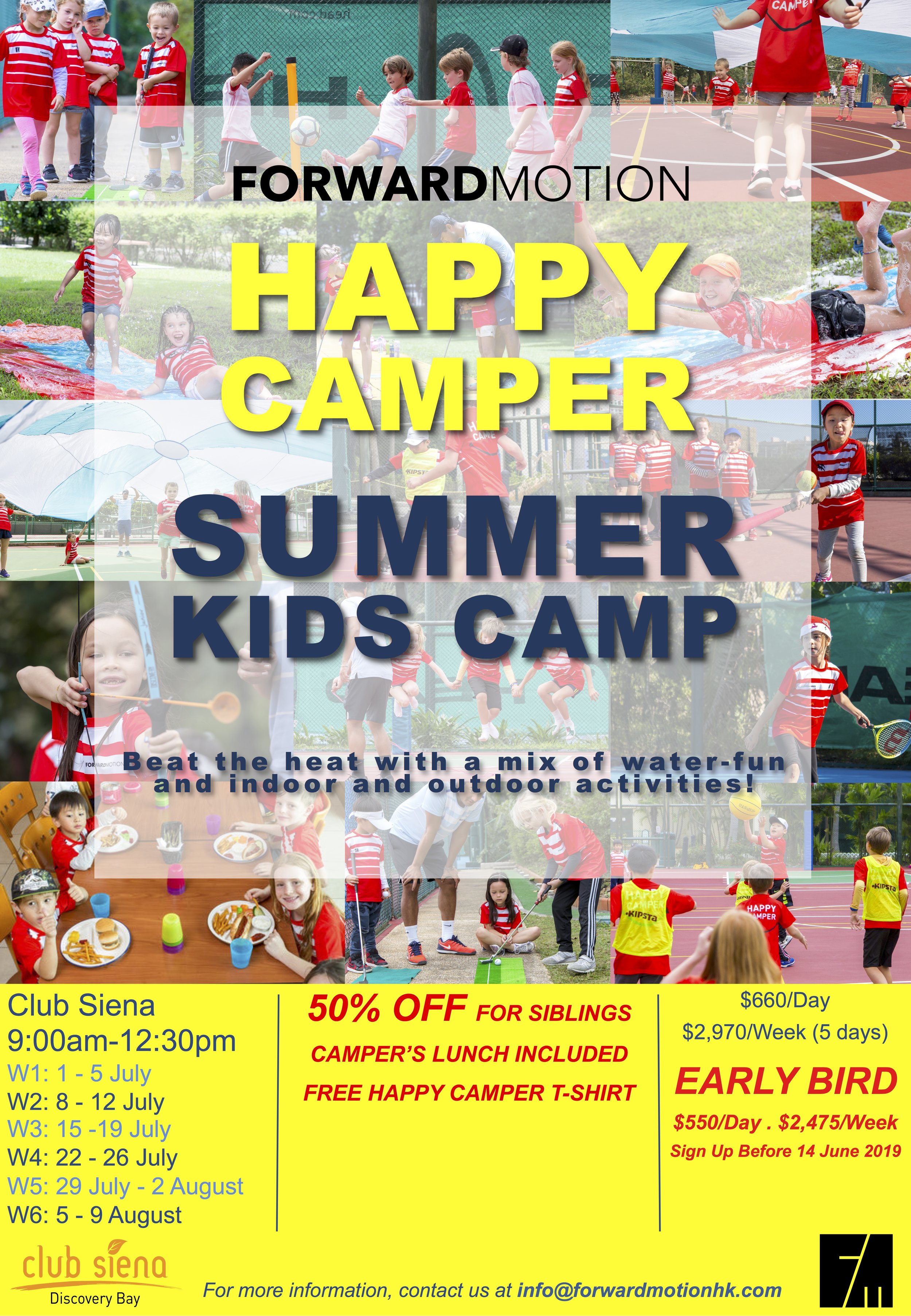 FORWARDMOTION

HAPPY CAMPER

SUMMER KIDS CAMP

Beat the heat with a mix of water-fun and indoor and outdoor activities!

Club Siena
9:00am-12:30pm
W1: 1 - 5 July
W2: 8 - 12 July
W3: 15 -19 July
W4: 22 - 26 July
W5: 29 July - 2 August
W6: 5 - 9 August

50% OFF FOR SIBLINGS
CAMPER'S LUNCH INCLUDED
FREE HAPPY CAMPER T-SHIRT

$660/Day
$2,970/Week (5 days)
EARLY BIRD
$550/Day . $2,475/Week
Sign Up Before 14 June 2019

club siena
Discovery Bay

For more information, contact us at info@forwardmotionhk.com